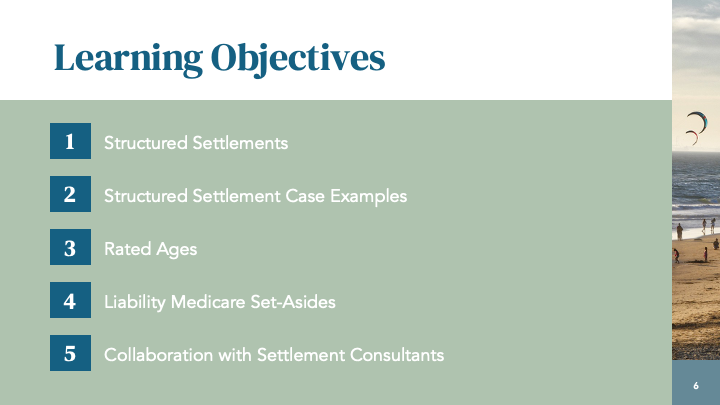 Learning Objectives

1 Structured Settlements

2 Structured Settlement Case Examples

3 Rated Ages

4 Liability Medicare Set-Asides

5 Collaboration with Settlement Consultants

6